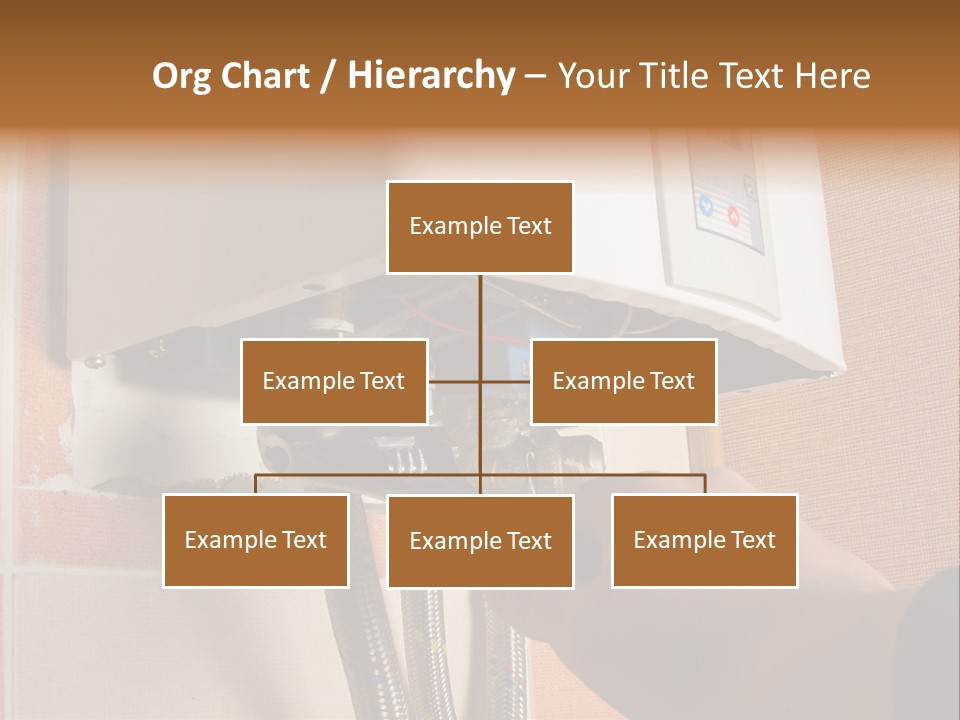 Org Chart / Hierarchy – Your Title Text Here

Example Text

Example Text

Example Text

Example Text

Example Text

Example Text